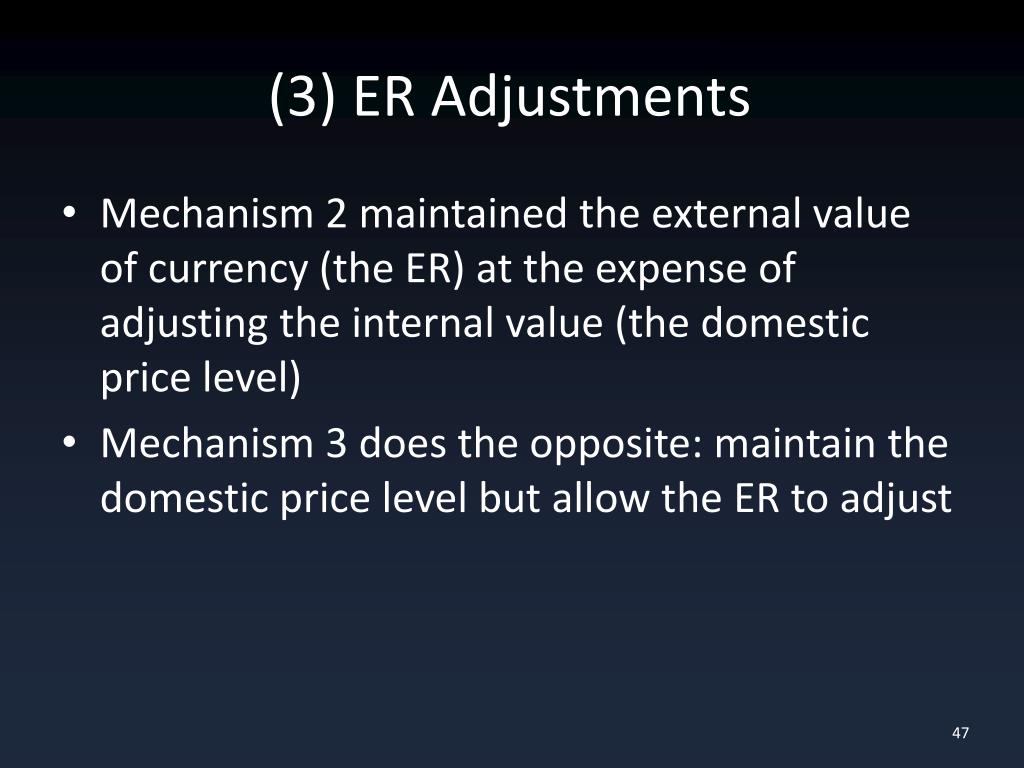 (3) ER Adjustments

• Mechanism 2 maintained the external value of currency (the ER) at the expense of adjusting the internal value (the domestic price level)

• Mechanism 3 does the opposite: maintain the domestic price level but allow the ER to adjust

47